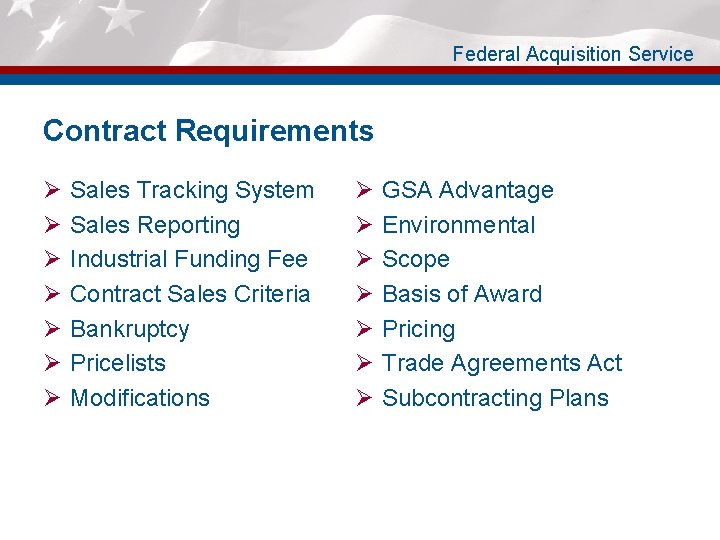 Federal Acquisition Service

Contract Requirements

➢ Sales Tracking System
➢ Sales Reporting
➢ Industrial Funding Fee
➢ Contract Sales Criteria
➢ Bankruptcy
➢ Pricelists
➢ Modifications

➢ GSA Advantage
➢ Environmental
➢ Scope
➢ Basis of Award
➢ Pricing
➢ Trade Agreements Act
➢ Subcontracting Plans